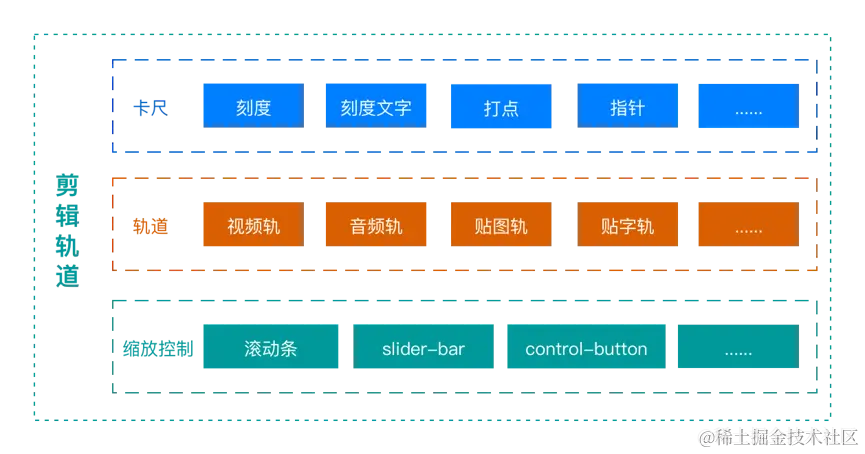 剪辑轨道

卡尺
刻度
刻度文字
打点
指针
......

轨道
视频轨
音频轨
贴图轨
贴字轨
......

缩放控制
滚动条
slider-bar
control-button
......

@稀土掘金技术社区